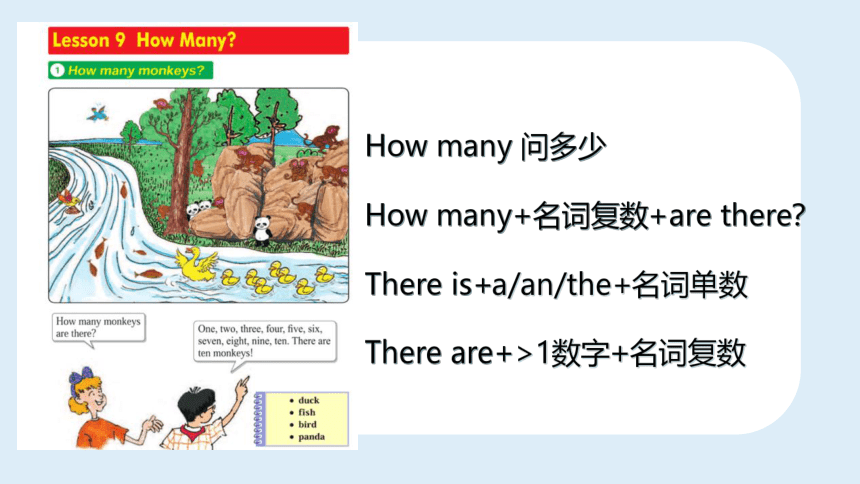 Lesson 9 How Many?

1 How many monkeys?

How many monkeys are there?

One, two, three, four, five, six, seven, eight, nine, ten. There are ten monkeys!

• duck
• fish
• bird
• panda

How many 问多少

How many+名词复数+are there?

There is+a/an/the+名词单数

There are+>1数字+名词复数